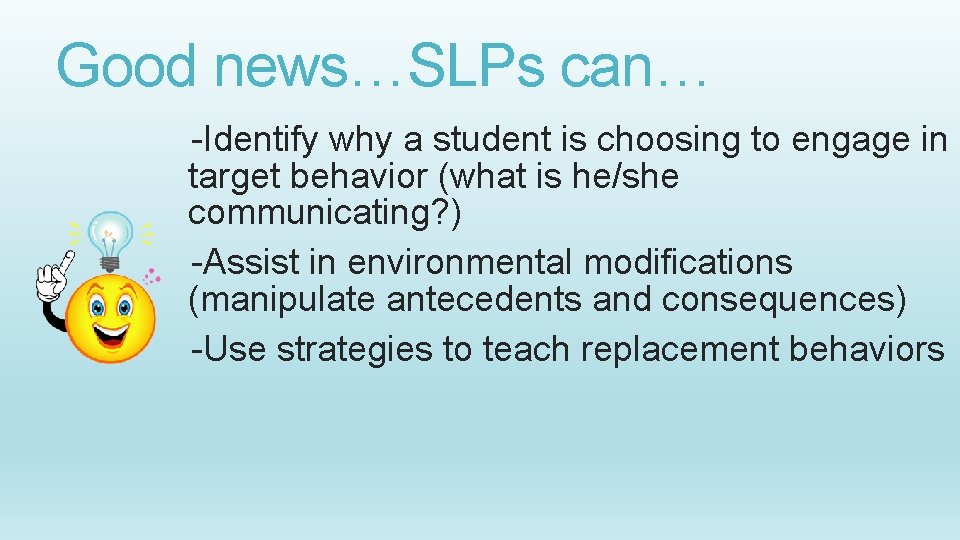 Good news…SLPs can…

-Identify why a student is choosing to engage in target behavior (what is he/she communicating?)

-Assist in environmental modifications (manipulate antecedents and consequences)

-Use strategies to teach replacement behaviors